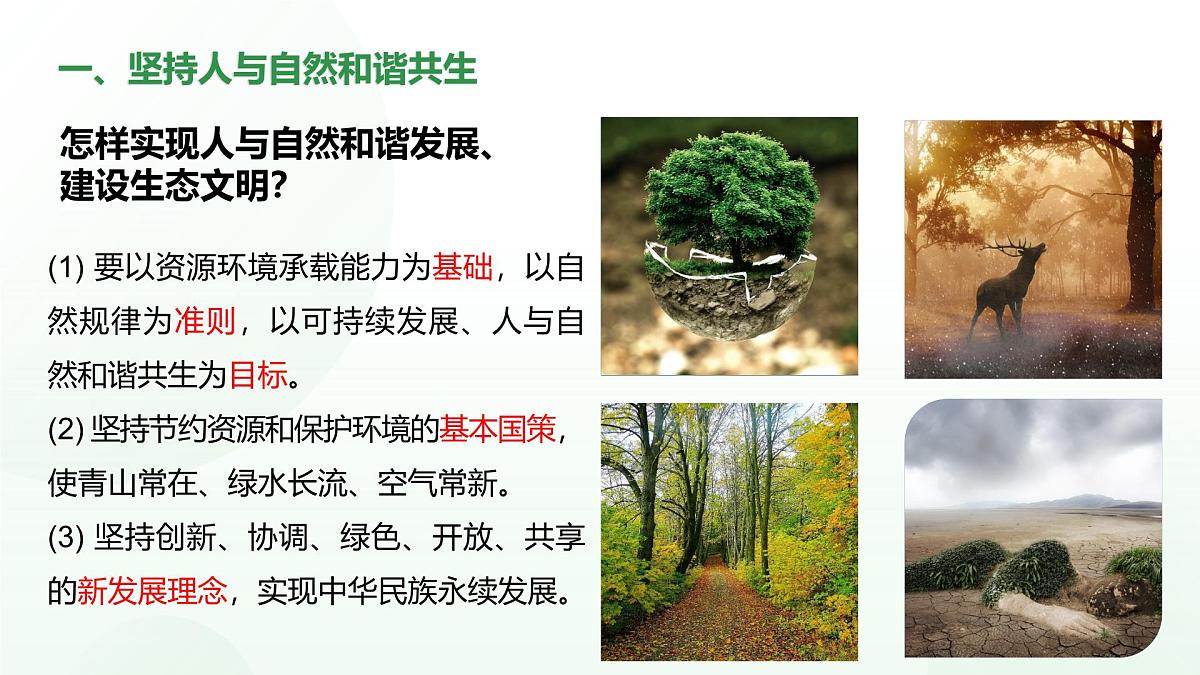 一、坚持人与自然和谐共生

怎样实现人与自然和谐发展、建设生态文明?

(1) 要以资源环境承载能力为基础，以自然规律为准则，以可持续发展、人与自然和谐共生为目标。

(2) 坚持节约资源和保护环境的基本国策，使青山常在、绿水长流、空气常新。

(3) 坚持创新、协调、绿色、开放、共享的新发展理念，实现中华民族永续发展。